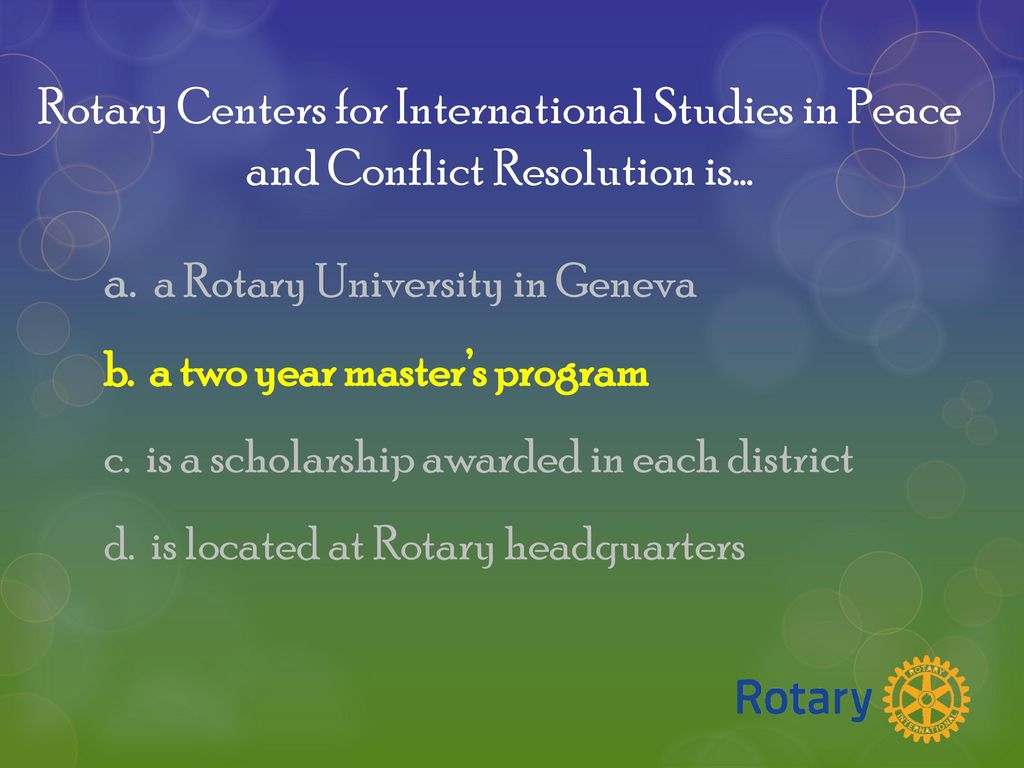 Rotary Centers for International Studies in Peace and Conflict Resolution is…

a. a Rotary University in Geneva

b. a two year master's program

c. is a scholarship awarded in each district

d. is located at Rotary headquarters

Rotary

ROTARY INTERNATIONAL